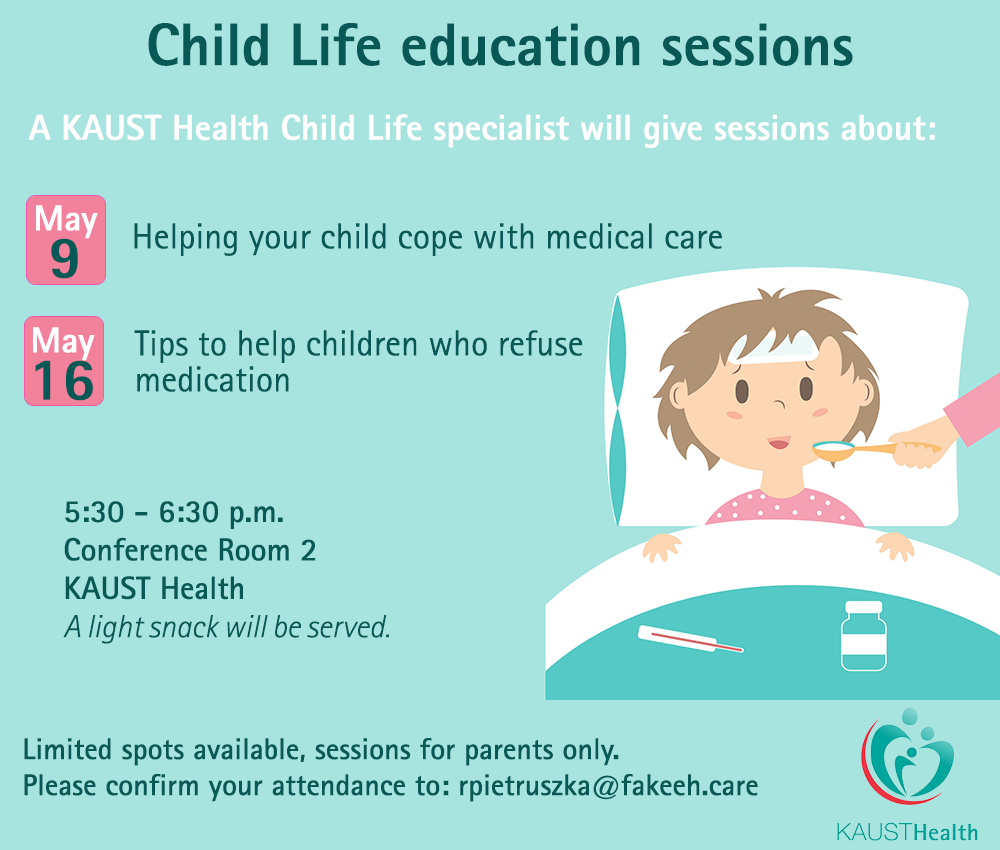 Child Life education sessions

A KAUST Health Child Life specialist will give sessions about:

May 9 Helping your child cope with medical care

May 16 Tips to help children who refuse medication

5:30 – 6:30 p.m.
Conference Room 2
KAUST Health
A light snack will be served.

Limited spots available, sessions for parents only.
Please confirm your attendance to: rpietruszka@fakeeh.care

KAUSTHealth